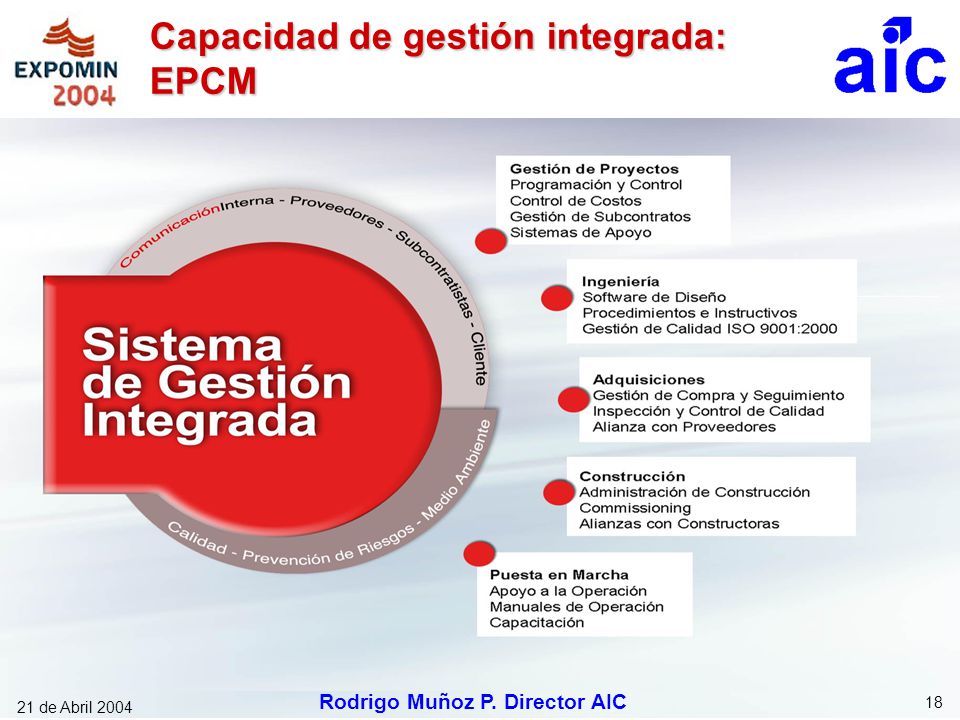 EXPOMIN 2004

Capacidad de gestión integrada: EPCM

aic

Comunicación Interna - Proveedores - Subcontratistas - Cliente

Sistema de Gestión Integrada

Calidad - Prevención de Riesgos - Medio Ambiente

Gestión de Proyectos
Programación y Control
Control de Costos
Gestión de Subcontratos
Sistemas de Apoyo

Ingeniería
Software de Diseño
Procedimientos e Instructivos
Gestión de Calidad ISO 9001:2000

Adquisiciones
Gestión de Compra y Seguimiento
Inspección y Control de Calidad
Alianza con Proveedores

Construcción
Administración de Construcción
Commissioning
Alianzas con Constructoras

Puesta en Marcha
Apoyo a la Operación
Manuales de Operación
Capacitación

21 de Abril 2004

Rodrigo Muñoz P. Director AIC

18